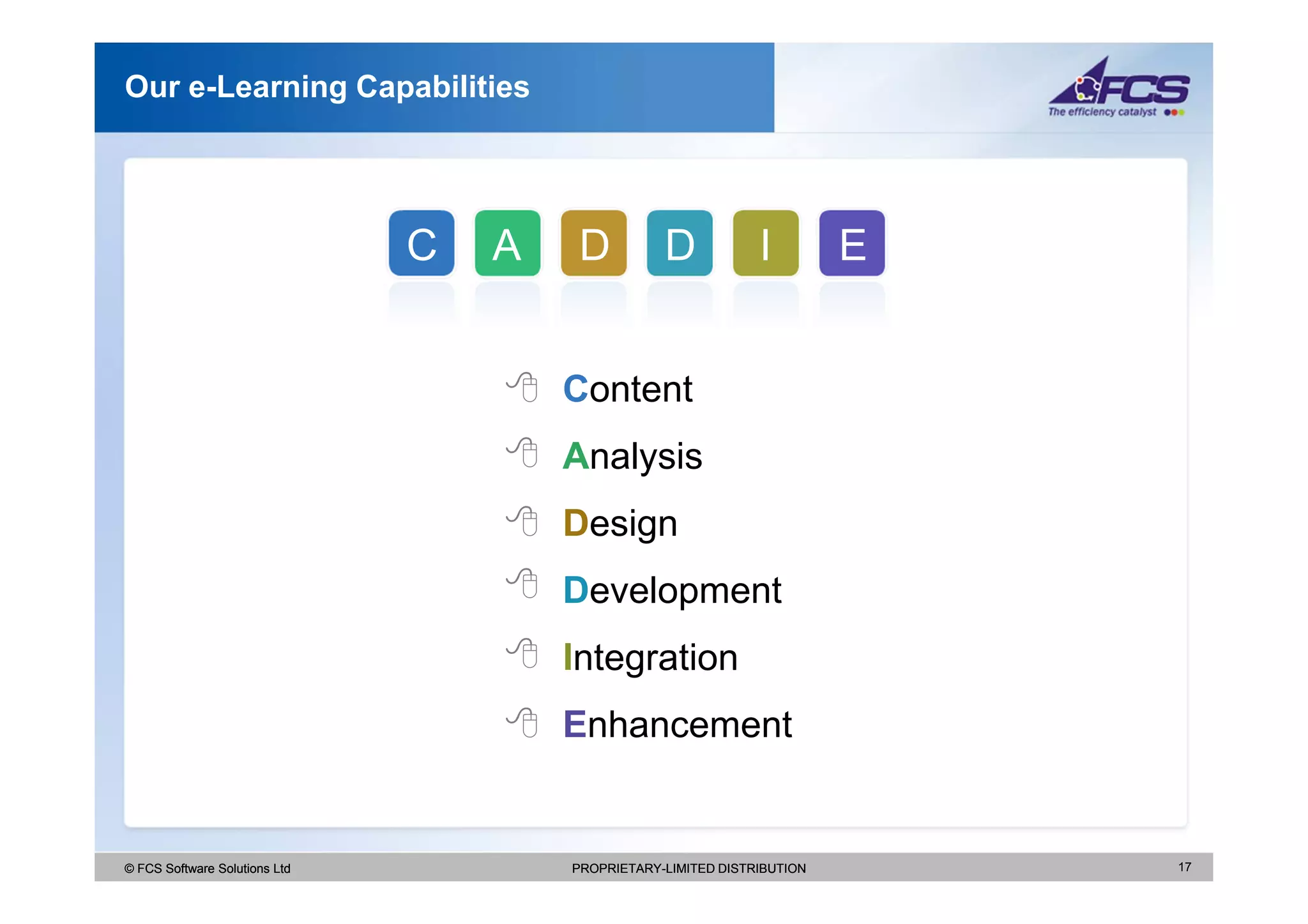 Our e-Learning Capabilities

FCS
The efficiency catalyst

C A D D I E

Content

Analysis

Design

Development

Integration

Enhancement

© FCS Software Solutions Ltd PROPRIETARY-LIMITED DISTRIBUTION 17